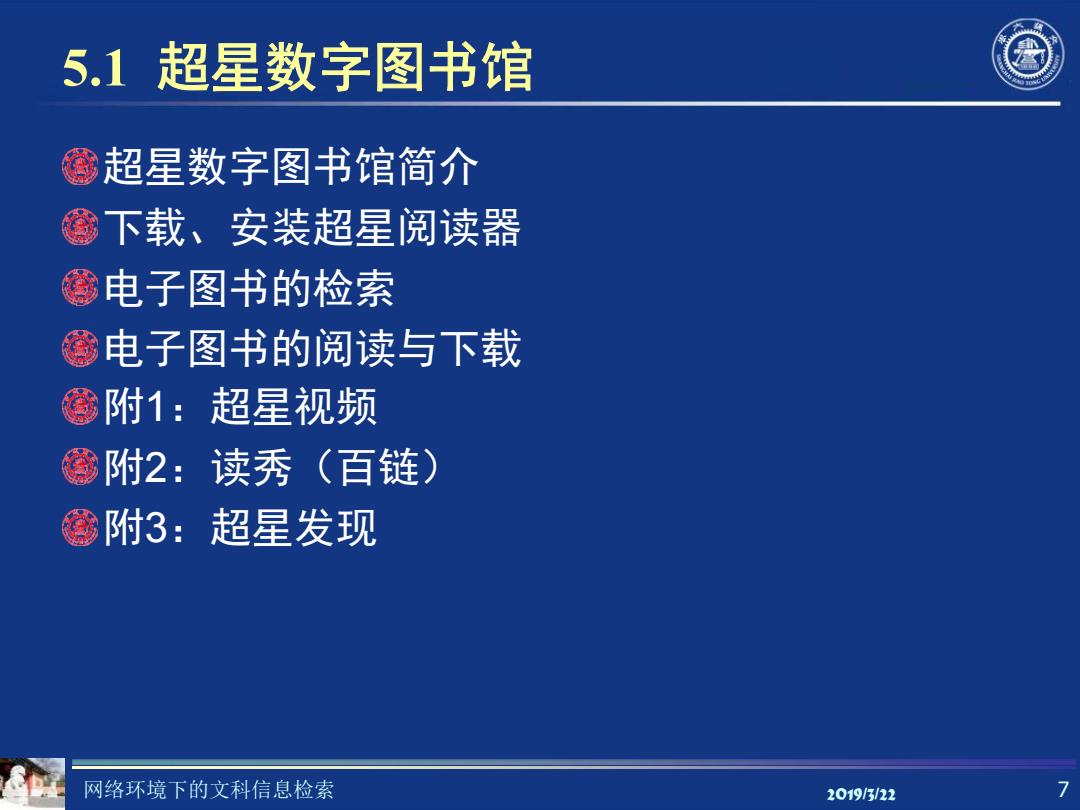 5.1 超星数字图书馆

超星数字图书馆简介
下载、安装超星阅读器
电子图书的检索
电子图书的阅读与下载
附1：超星视频
附2：读秀（百链）
附3：超星发现

网络环境下的文科信息检索 2019/3/22 7